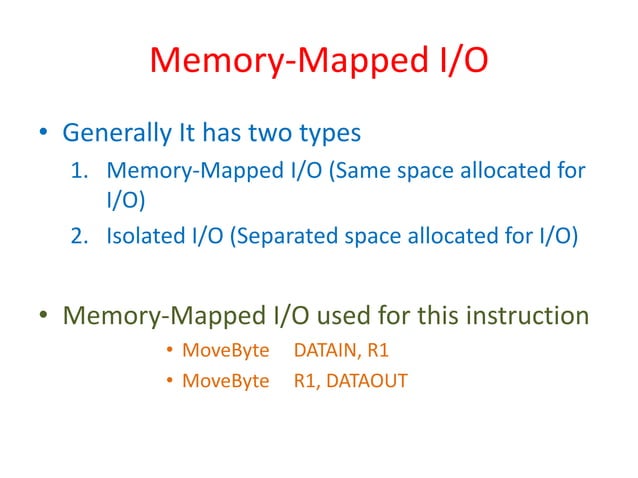 Memory-Mapped I/O

• Generally It has two types
1. Memory-Mapped I/O (Same space allocated for I/O)
2. Isolated I/O (Separated space allocated for I/O)

• Memory-Mapped I/O used for this instruction
• MoveByte DATAIN, R1
• MoveByte R1, DATAOUT